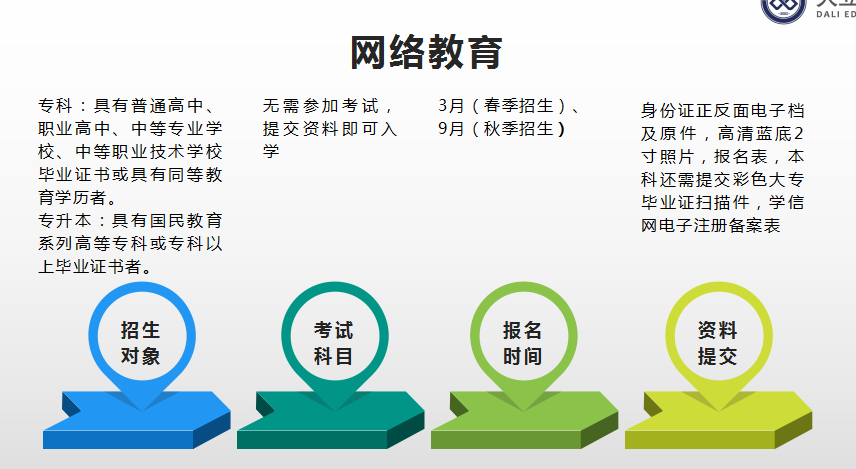 DALI ED

网络教育

专科：具有普通高中、职业高中、中等专业学校、中等职业技术学校毕业证书或具有同等教育学历者。
专升本：具有国民教育系列高等专科或专科以上毕业证书者。

无需参加考试，提交资料即可入学

3月（春季招生）、9月（秋季招生）

身份证正反面电子档及原件，高清蓝底2寸照片，报名表，本科还需提交彩色大专毕业证扫描件，学信网电子注册备案表

招生对象

考试科目

报名时间

资料提交